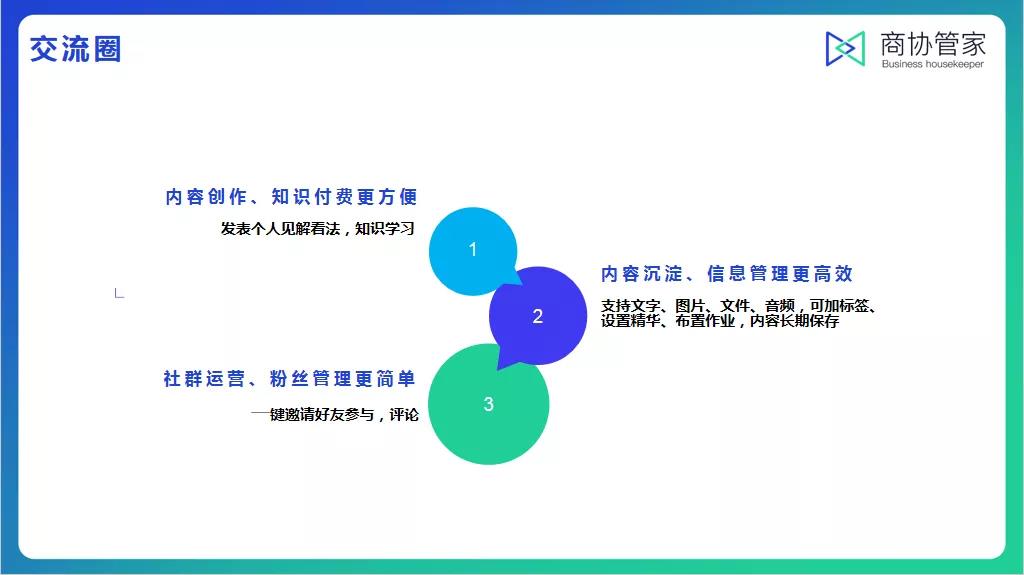 交流圈

商协管家
Business housekeeper

内容创作、知识付费更方便

发表个人见解看法，知识学习

1

2

内容沉淀、信息管理更高效

支持文字、图片、文件、音频，可加标签、设置精华、布置作业，内容长期保存

社群运营、粉丝管理更简单

一键邀请好友参与，评论

3